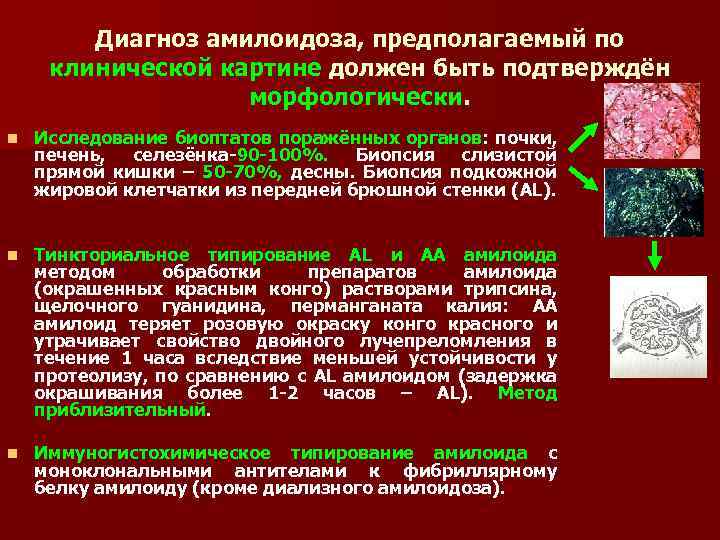 Диагноз амилоидоза, предполагаемый по клинической картине должен быть подтверждён морфологически.

Исследование биоптатов поражённых органов: почки, печень, селезёнка-90-100%. Биопсия слизистой прямой кишки – 50-70%, десны. Биопсия подкожной жировой клетчатки из передней брюшной стенки (AL).

Тинкториальное типирование AL и AA амилоида методом обработки препаратов амилоида (окрашенных красным конго) растворами трипсина, щелочного гуанидина, перманганата калия: AA амилоид теряет розовую окраску конго красного и утрачивает свойство двойного лучепреломления в течение 1 часа вследствие меньшей устойчивости у протеолизу, по сравнению с AL амилоидом (задержка окрашивания более 1-2 часов – AL). Метод приблизительный.

Иммуногистохимическое типирование амилоида с моноклональными антителами к фибриллярному белку амилоиду (кроме диализного амилоидоза).